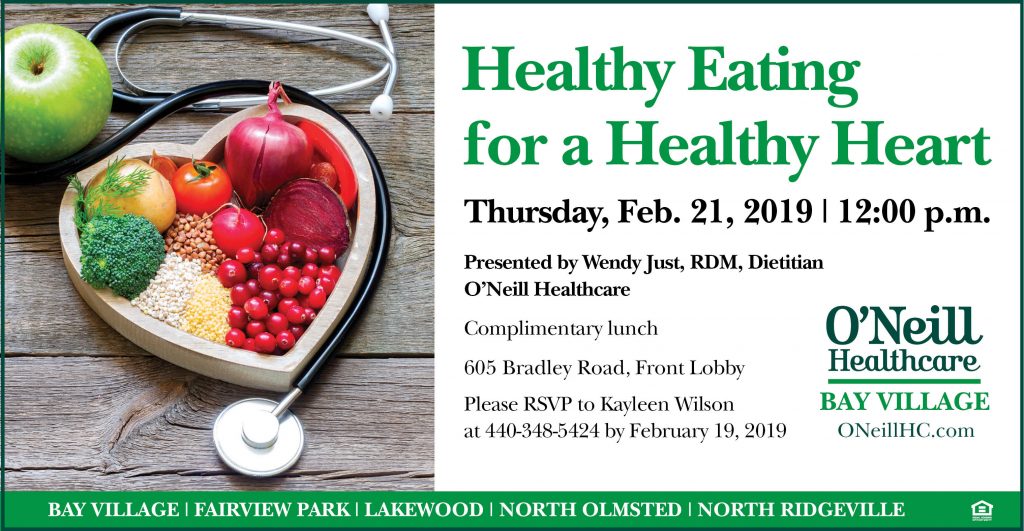 Healthy Eating for a Healthy Heart

Thursday, Feb. 21, 2019 | 12:00 p.m.

Presented by Wendy Just, RDM, Dietitian
O'Neill Healthcare

Complimentary lunch

605 Bradley Road, Front Lobby

Please RSVP to Kayleen Wilson at 440-348-5424 by February 19, 2019

O'Neill Healthcare
BAY VILLAGE
ONeillHC.com

BAY VILLAGE | FAIRVIEW PARK | LAKEWOOD | NORTH OLMSTED | NORTH RIDGEVILLE